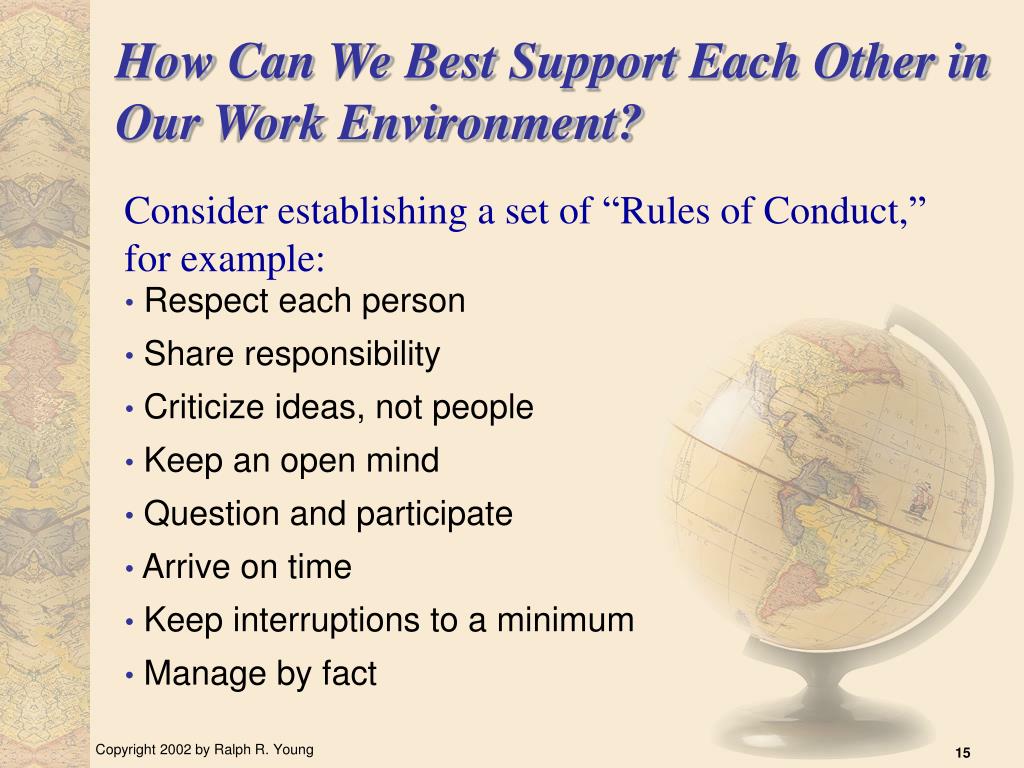 How Can We Best Support Each Other in Our Work Environment?

Consider establishing a set of “Rules of Conduct,” for example:

• Respect each person
• Share responsibility
• Criticize ideas, not people
• Keep an open mind
• Question and participate
• Arrive on time
• Keep interruptions to a minimum
• Manage by fact

Copyright 2002 by Ralph R. Young

15